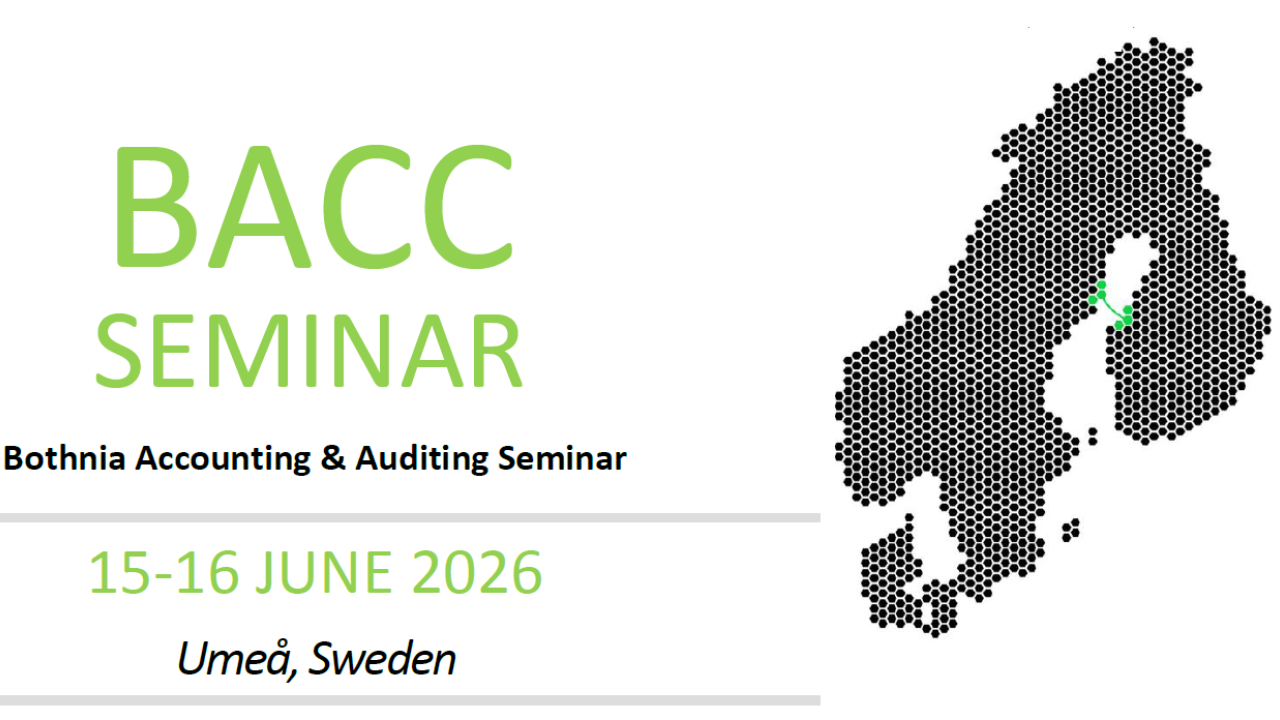 BACC
SEMINAR

Bothnia Accounting & Auditing Seminar

15-16 JUNE 2026

Umeå, Sweden